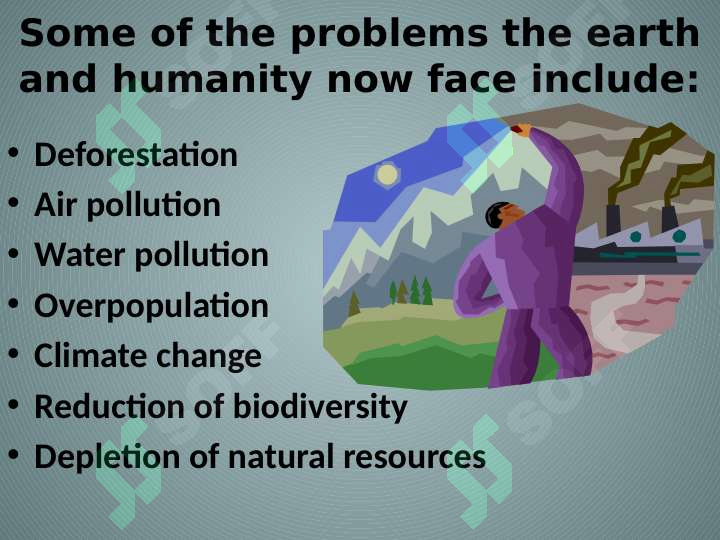 Some of the problems the earth and humanity now face include:

• Deforestation
• Air pollution
• Water pollution
• Overpopulation
• Climate change
• Reduction of biodiversity
• Depletion of natural resources